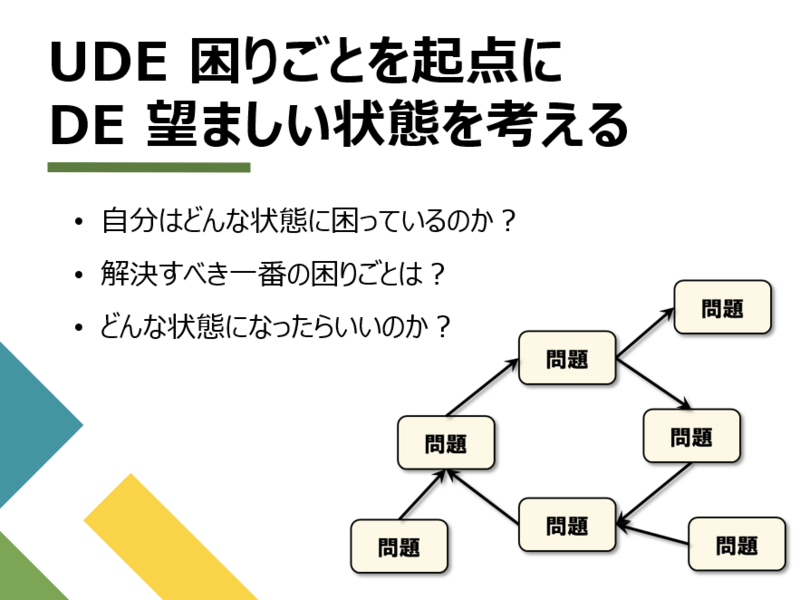 UDE 困りごとを起点に
DE 望ましい状態を考える

• 自分はどんな状態に困っているのか？
• 解決すべき一番の困りごとは？
• どんな状態になったらいいのか？

問題
問題
問題
問題
問題
問題
問題